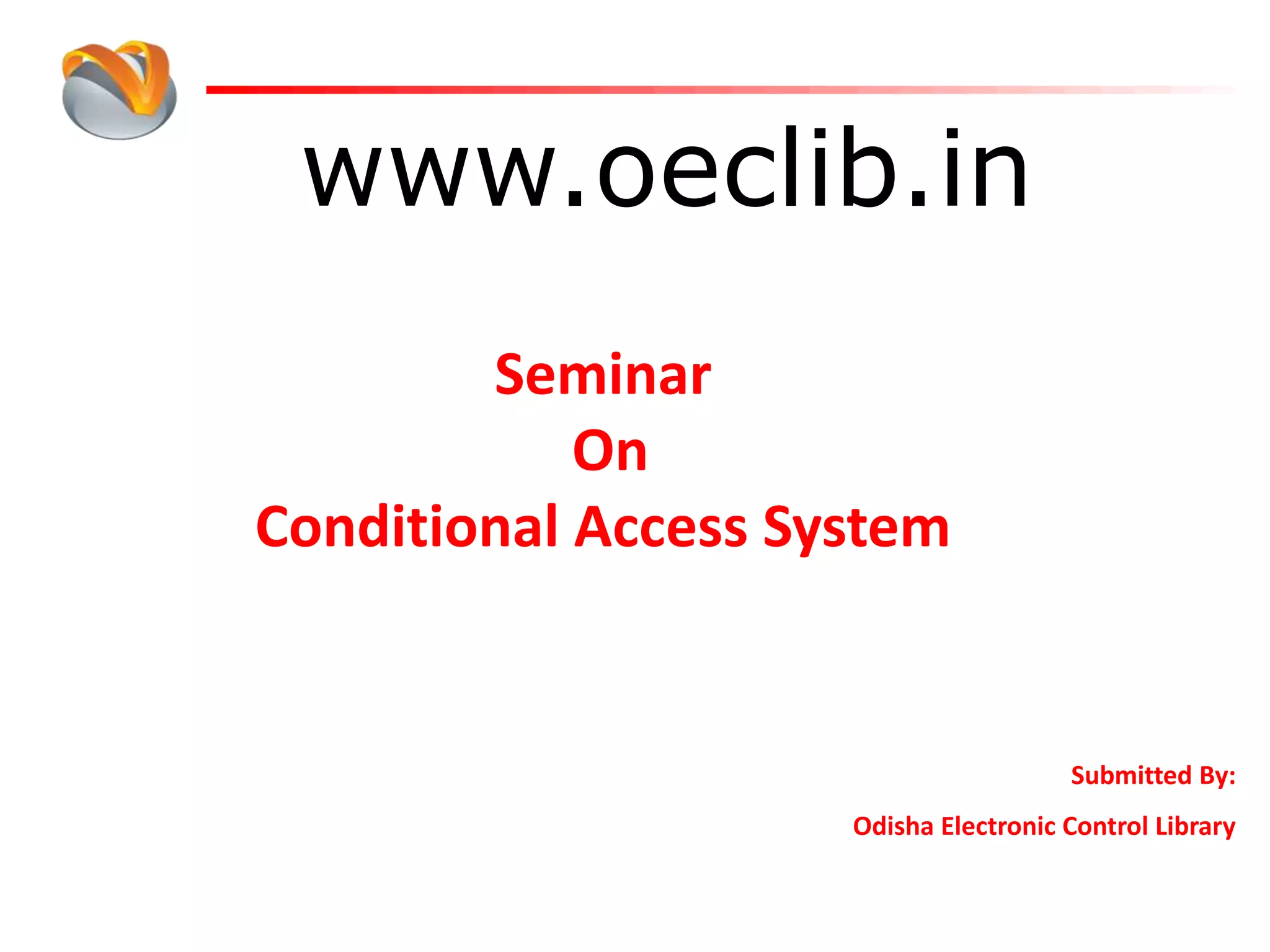 www.oeclib.in

Seminar
On
Conditional Access System

Submitted By:

Odisha Electronic Control Library